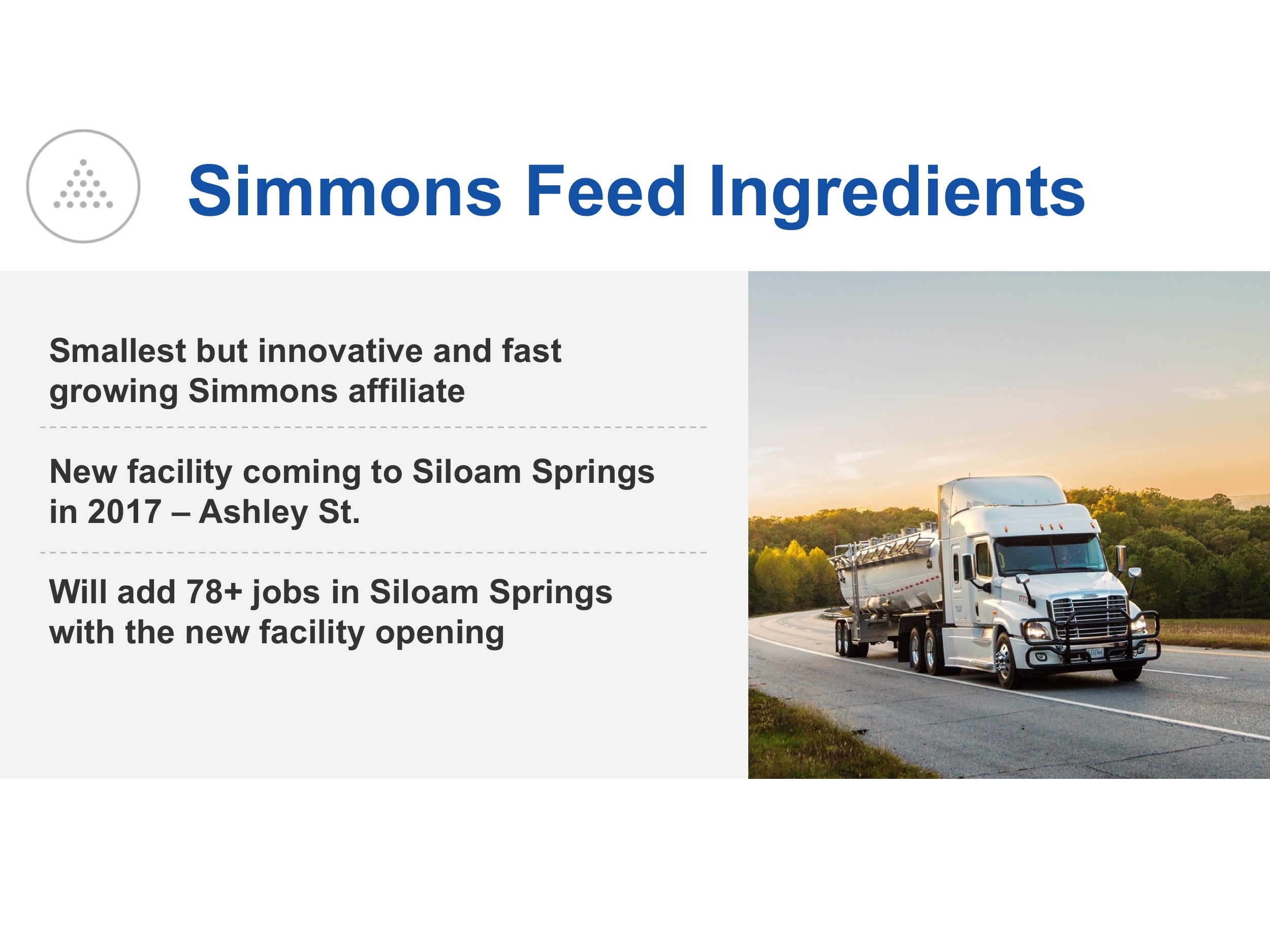 Simmons Feed Ingredients

Smallest but innovative and fast growing Simmons affiliate

New facility coming to Siloam Springs in 2017 – Ashley St.

Will add 78+ jobs in Siloam Springs with the new facility opening